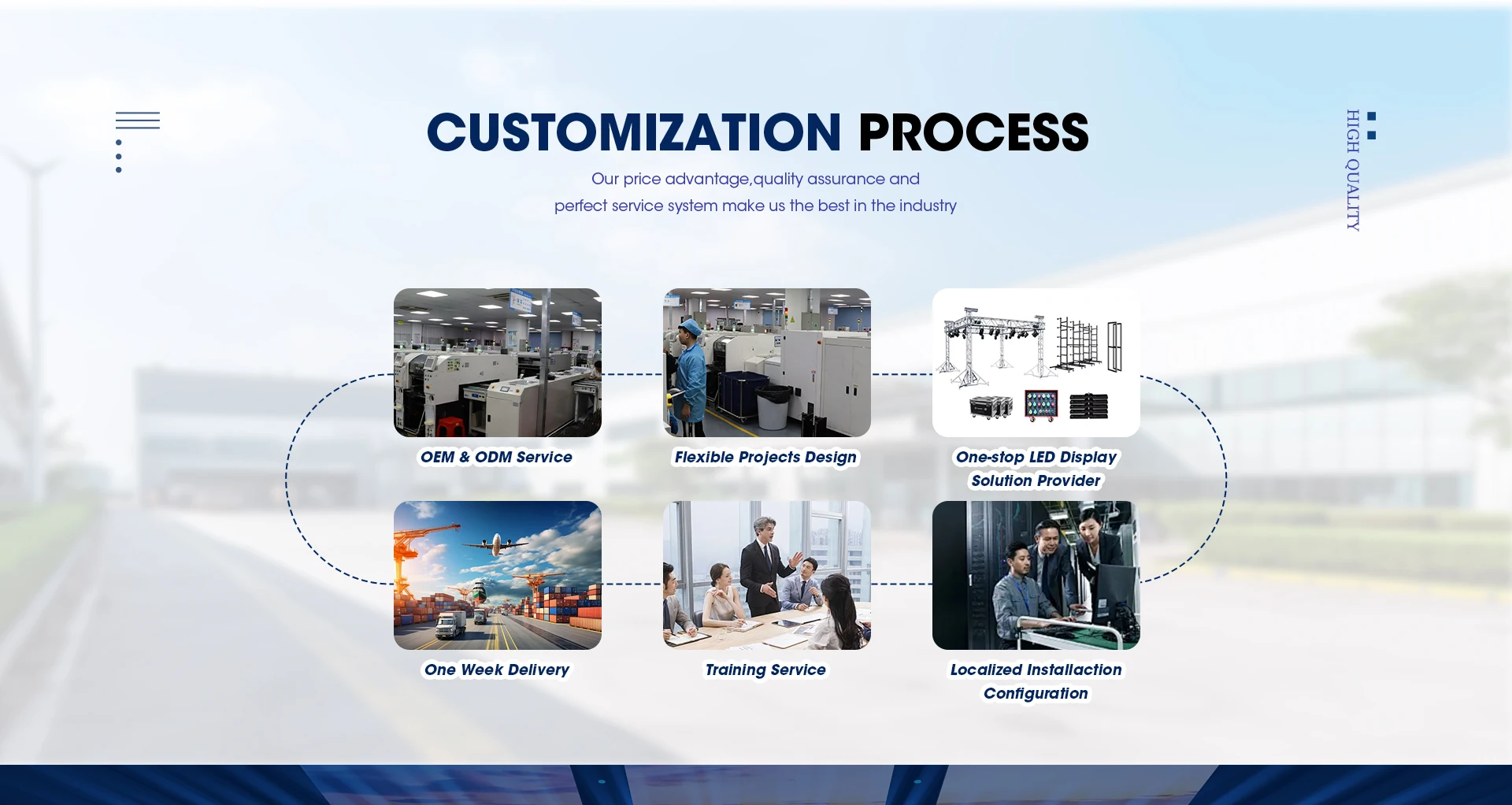 CUSTOMIZATION PROCESS

Our price advantage,quality assurance and perfect service system make us the best in the industry

HIGH QUALITY

OEM & ODM Service

Flexible Projects Design

One-stop LED Display Solution Provider

One Week Delivery

Training Service

Localized Installaction Configuration